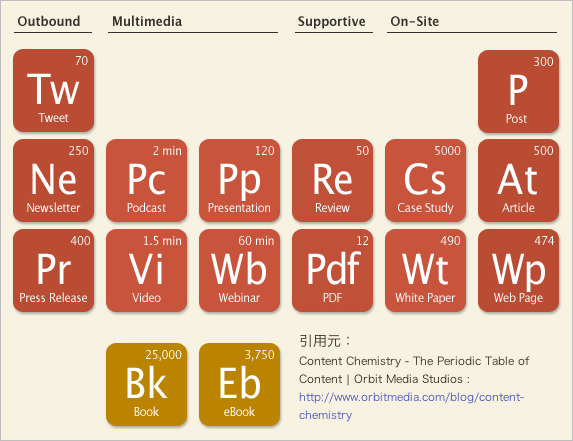 Outbound

Multimedia

Supportive

On-Site

70
Tw
Tweet

300
P
Post

250
Ne
Newsletter

2 min
Pc
Podcast

120
Pp
Presentation

50
Re
Review

5000
Cs
Case Study

500
At
Article

400
Pr
Press Release

1.5 min
Vi
Video

60 min
Wb
Webinar

12
Pdf
PDF

490
Wt
White Paper

474
Wp
Web Page

25,000
Bk
Book

3,750
Eb
eBook

引用元：
Content Chemistry - The Periodic Table of Content | Orbit Media Studios :
http://www.orbitmedia.com/blog/content-chemistry